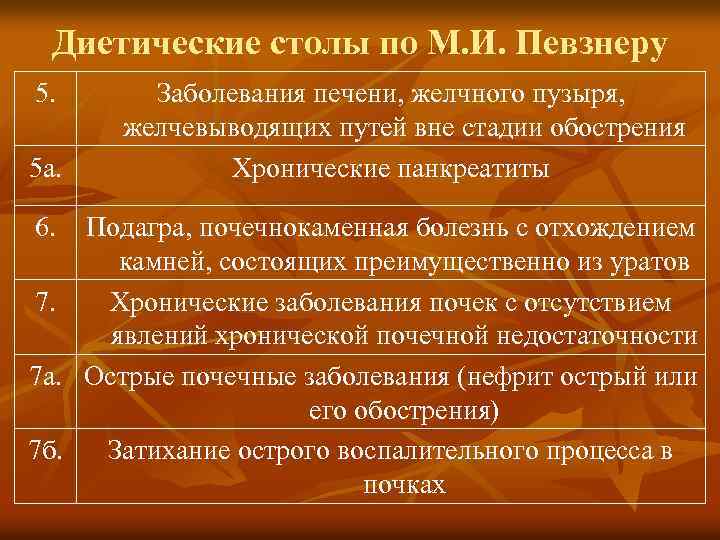 Диетические столы по М.И. Певзнеру

| | |
|---|---|
| 5. | Заболевания печени, желчного пузыря, желчевыводящих путей вне стадии обострения |
| 5а. | Хронические панкреатиты |
| 6. | Подагра, почечнокаменная болезнь с отхождением камней, состоящих преимущественно из уратов |
| 7. | Хронические заболевания почек с отсутствием явлений хронической почечной недостаточности |
| 7а. | Острые почечные заболевания (нефрит острый или его обострения) |
| 7б. | Затихание острого воспалительного процесса в почках |